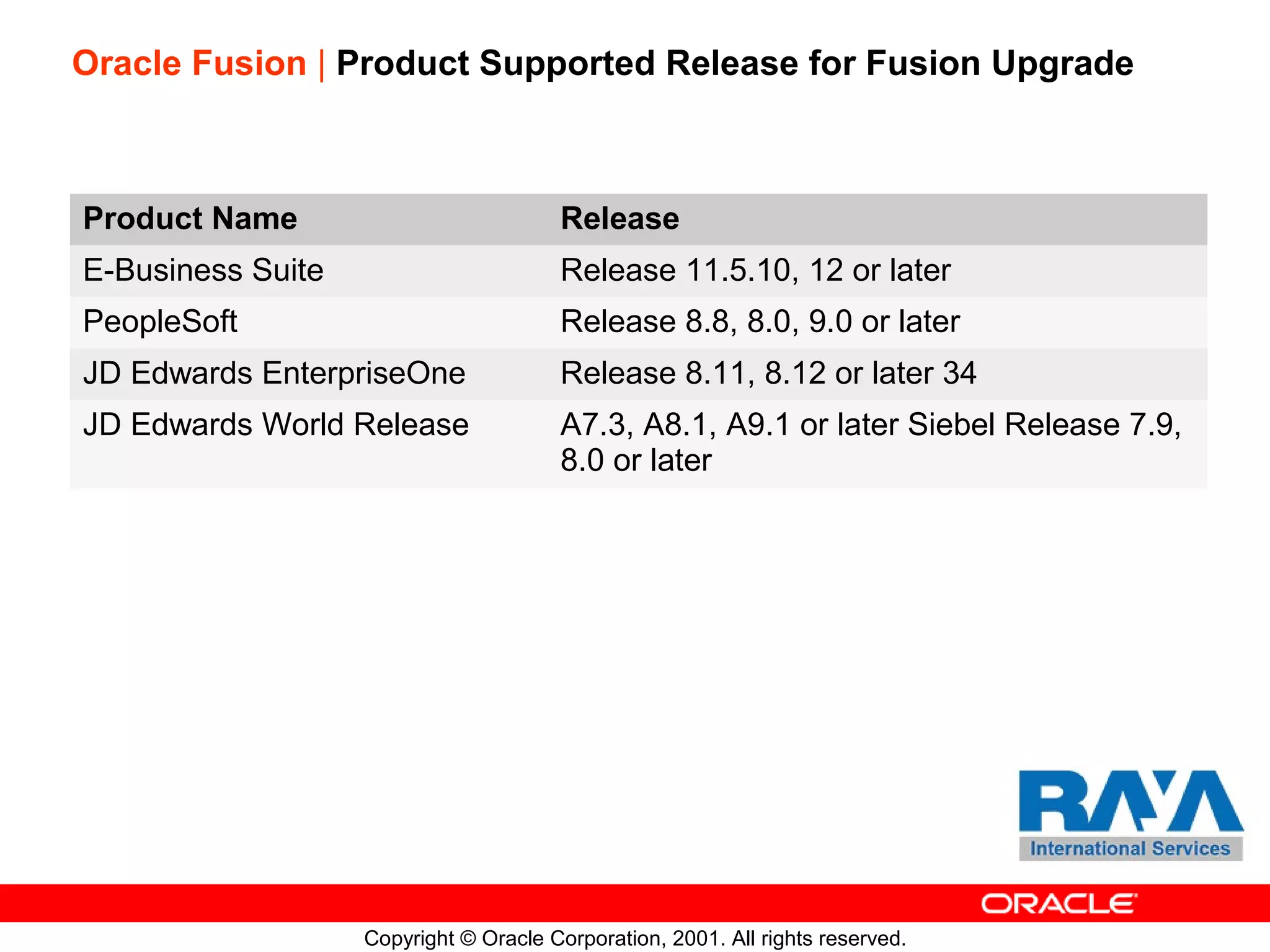 Oracle Fusion | Product Supported Release for Fusion Upgrade

| Product Name | Release |
|---|---|
| E-Business Suite | Release 11.5.10, 12 or later |
| PeopleSoft | Release 8.8, 8.0, 9.0 or later |
| JD Edwards EnterpriseOne | Release 8.11, 8.12 or later 34 |
| JD Edwards World Release | A7.3, A8.1, A9.1 or later Siebel Release 7.9, 8.0 or later |

RAYA
International Services

ORACLE

Copyright © Oracle Corporation, 2001. All rights reserved.